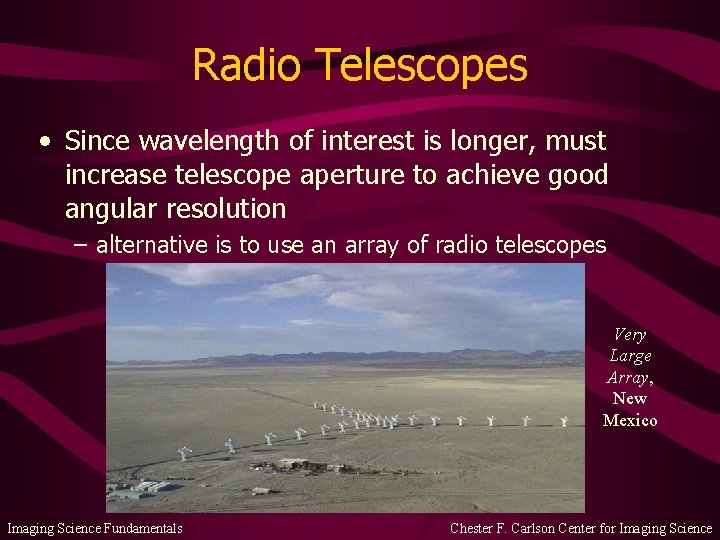 Radio Telescopes

• Since wavelength of interest is longer, must increase telescope aperture to achieve good angular resolution

– alternative is to use an array of radio telescopes

Very Large Array, New Mexico

Imaging Science Fundamentals

Chester F. Carlson Center for Imaging Science